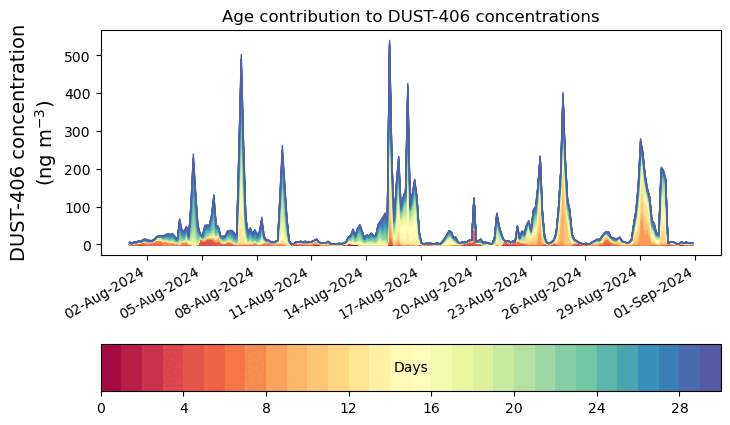 Age contribution to DUST-406 concentrations

DUST-406 concentration (ng m$^{-3}$)

500
400
300
200
100
0

02-Aug-2024
05-Aug-2024
08-Aug-2024
11-Aug-2024
14-Aug-2024
17-Aug-2024
20-Aug-2024
23-Aug-2024
26-Aug-2024
29-Aug-2024
01-Sep-2024

Days

0
4
8
12
16
20
24
28